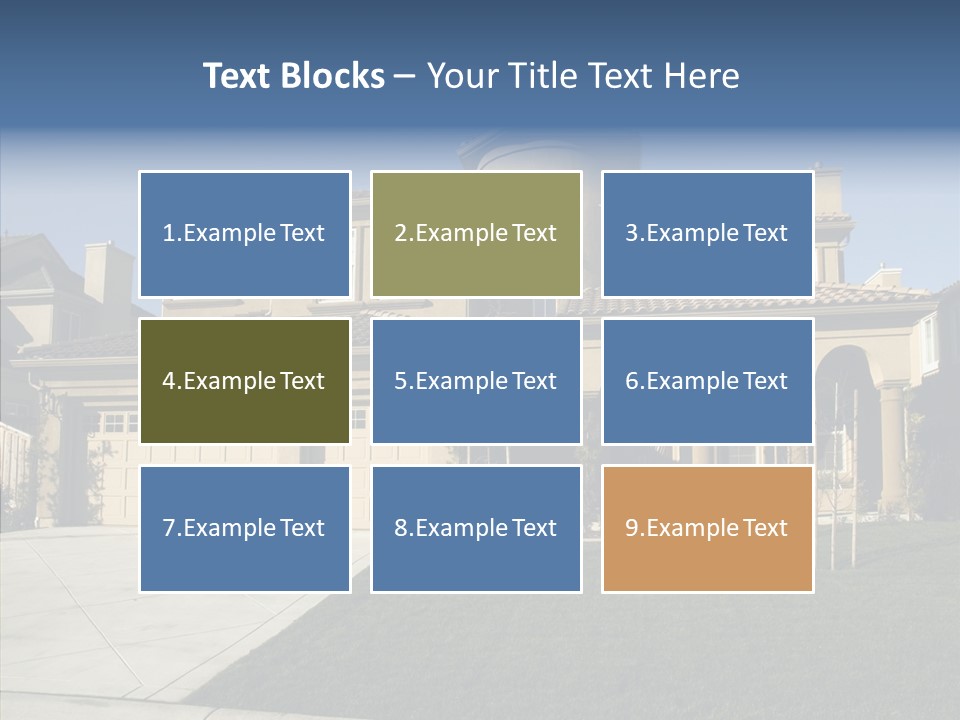 Text Blocks – Your Title Text Here

1.Example Text

2.Example Text

3.Example Text

4.Example Text

5.Example Text

6.Example Text

7.Example Text

8.Example Text

9.Example Text